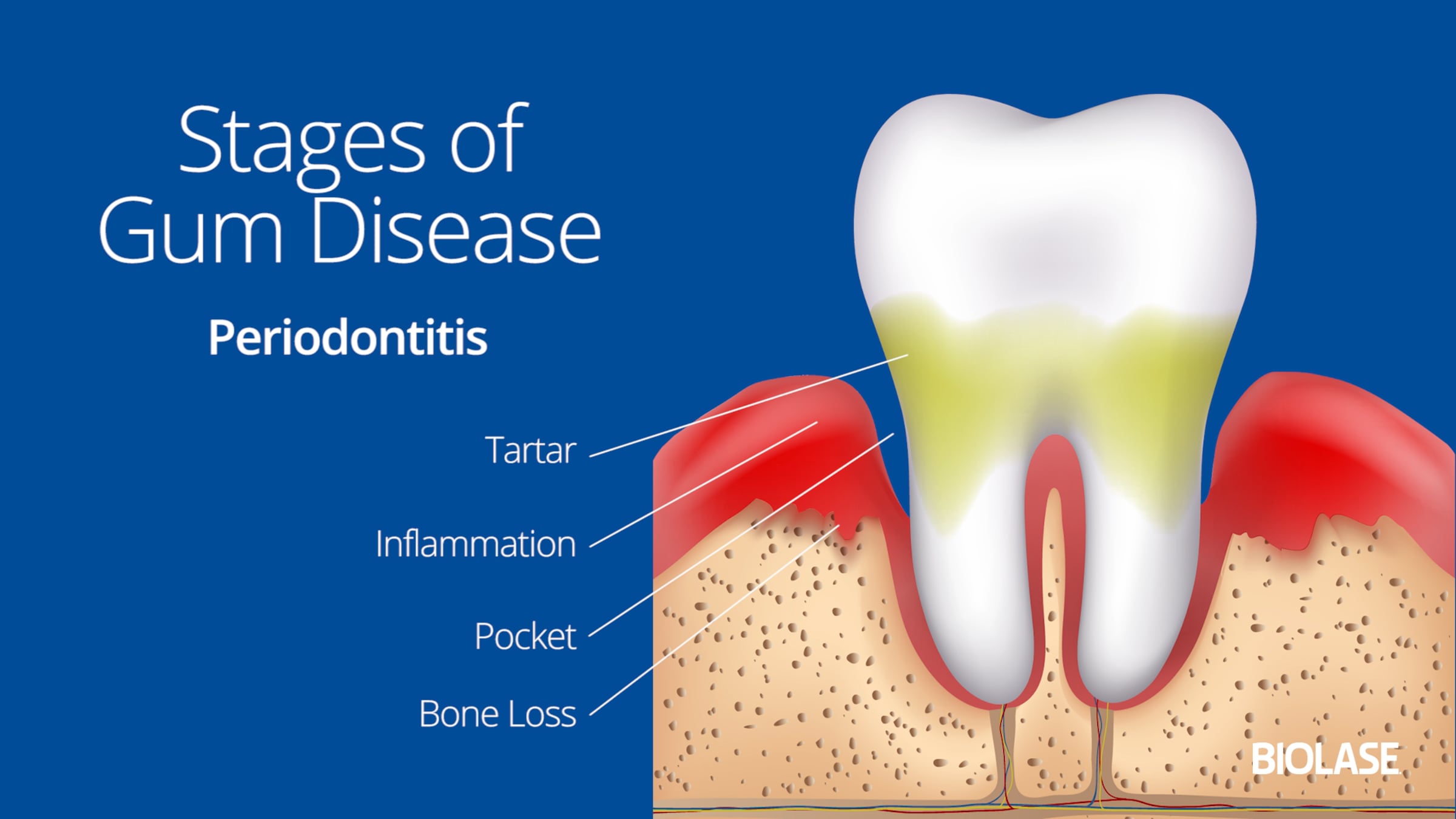 Stages of Gum Disease

Periodontitis

Tartar

Inflammation

Pocket

Bone Loss

BIOLASE